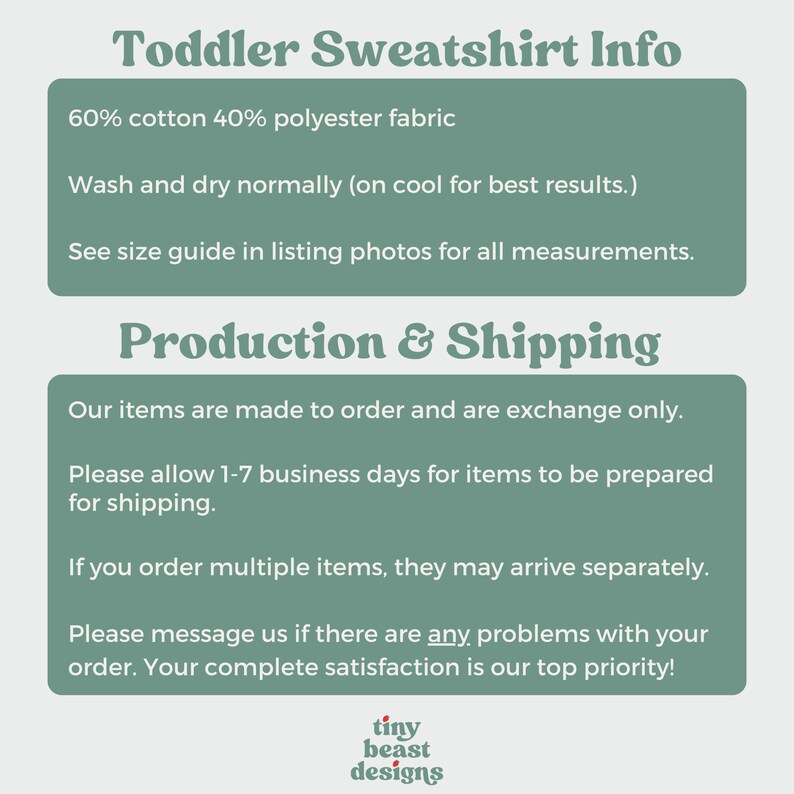 Toddler Sweatshirt Info

60% cotton 40% polyester fabric

Wash and dry normally (on cool for best results.)

See size guide in listing photos for all measurements.

Production & Shipping

Our items are made to order and are exchange only.

Please allow 1-7 business days for items to be prepared for shipping.

If you order multiple items, they may arrive separately.

Please message us if there are any problems with your order. Your complete satisfaction is our top priority!

tiny beast designs